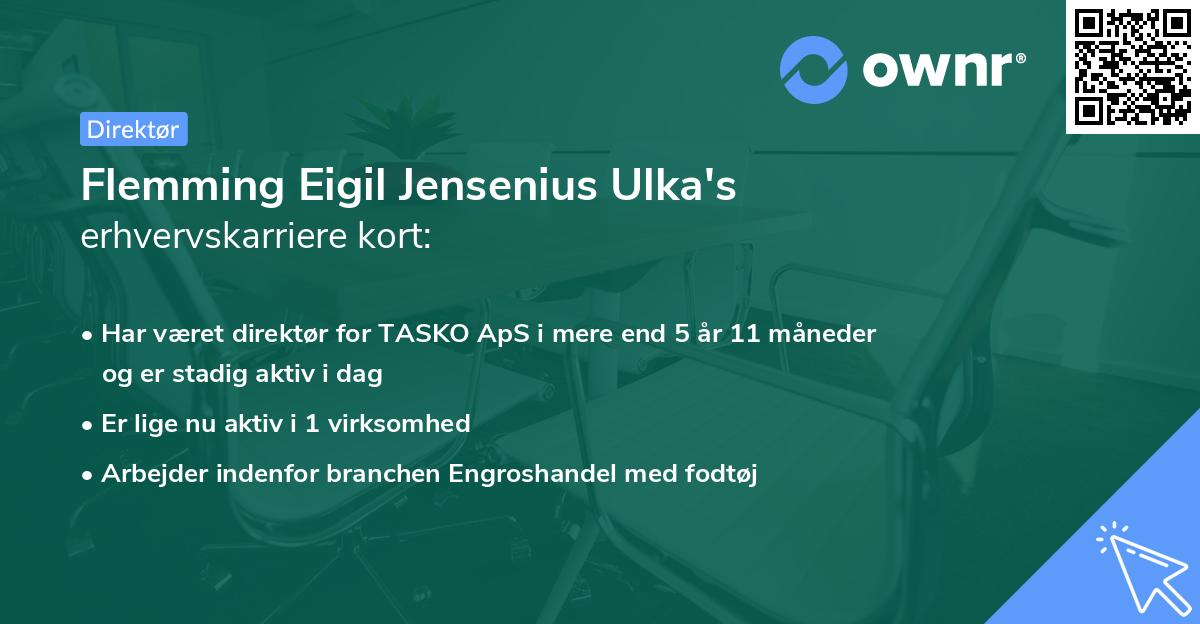 ownr®

Direktør

Flemming Eigil Jensenius Ulka's
erhvervskarriere kort:

• Har været direktør for TASKO ApS i mere end 5 år 11 måneder og er stadig aktiv i dag
• Er lige nu aktiv i 1 virksomhed
• Arbejder indenfor branchen Engroshandel med fodtøj